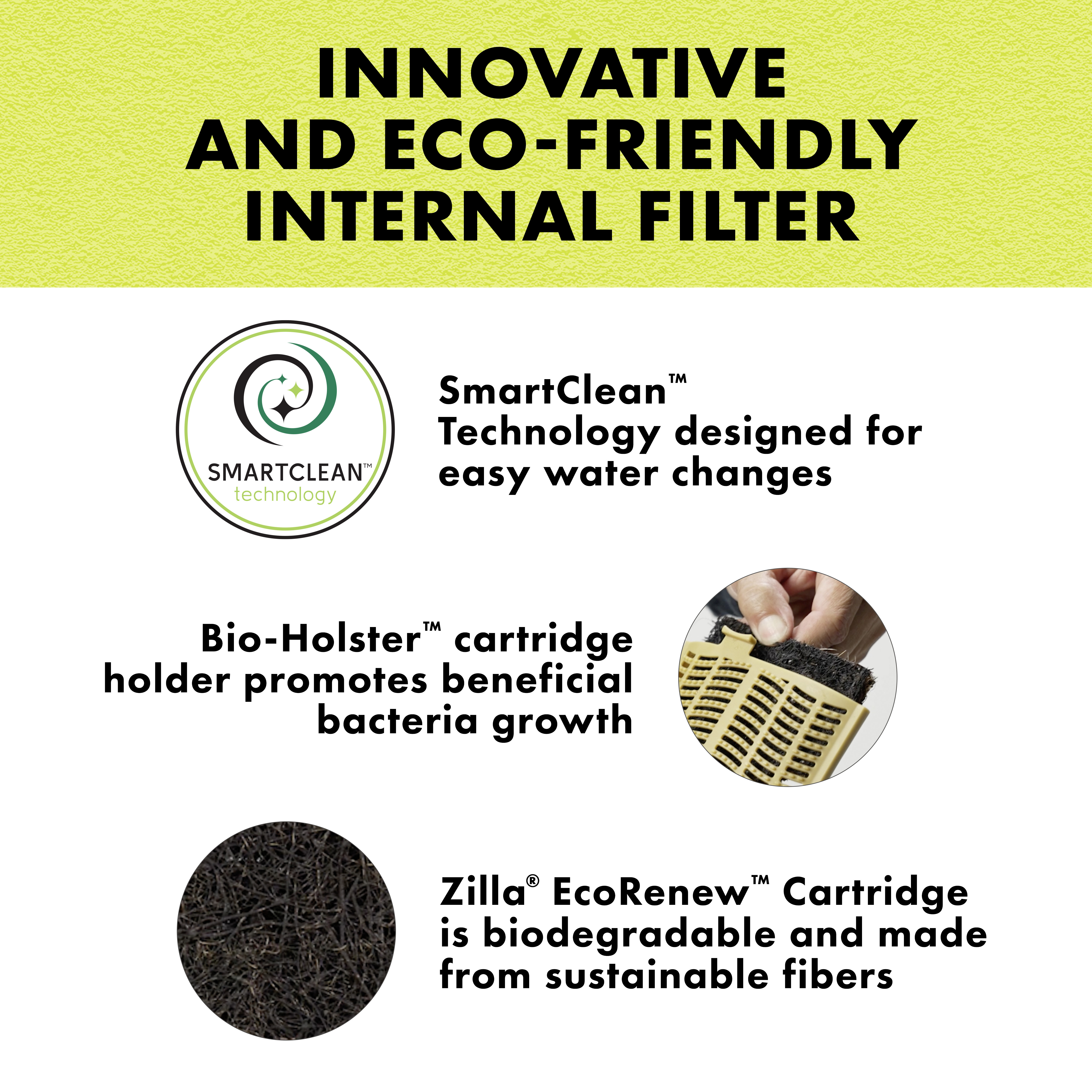 INNOVATIVE AND ECO-FRIENDLY INTERNAL FILTER

SMARTCLEAN™ technology

SmartClean™ Technology designed for easy water changes

Bio-Holster™ cartridge holder promotes beneficial bacteria growth

Zilla® EcoRenew™ Cartridge is biodegradable and made from sustainable fibers